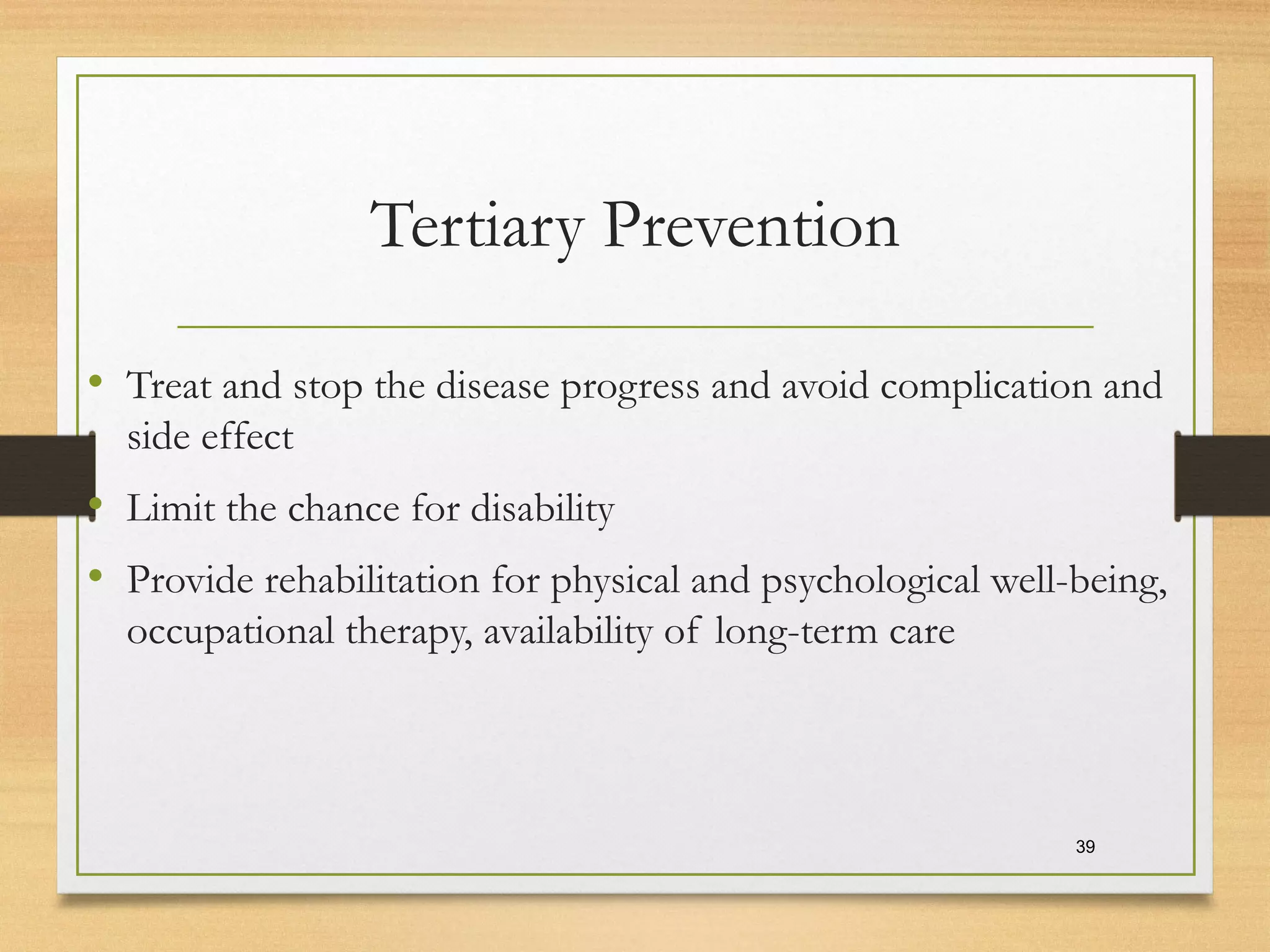 Tertiary Prevention

• Treat and stop the disease progress and avoid complication and side effect

• Limit the chance for disability

• Provide rehabilitation for physical and psychological well-being, occupational therapy, availability of long-term care

39